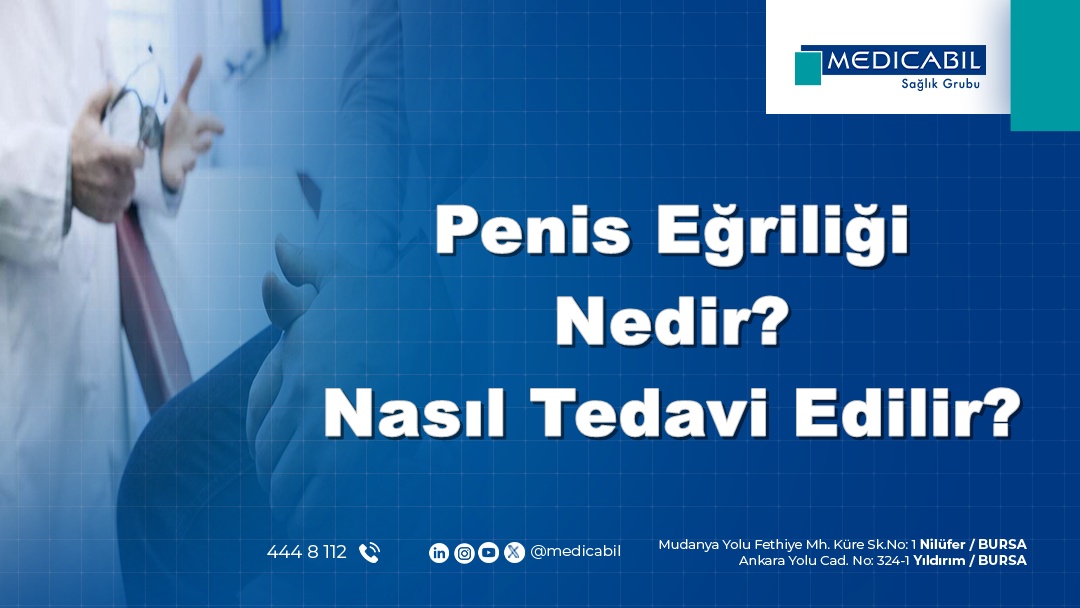 MEDICABIL
Sağlık Grubu

Penis Eğriliği Nedir? Nasıl Tedavi Edilir?

444 8 112

@medicabil

Mudanya Yolu Fethiye Mh. Küre Sk.No: 1 Nilüfer / BURSA
Ankara Yolu Cad. No: 324-1 Yıldırım / BURSA